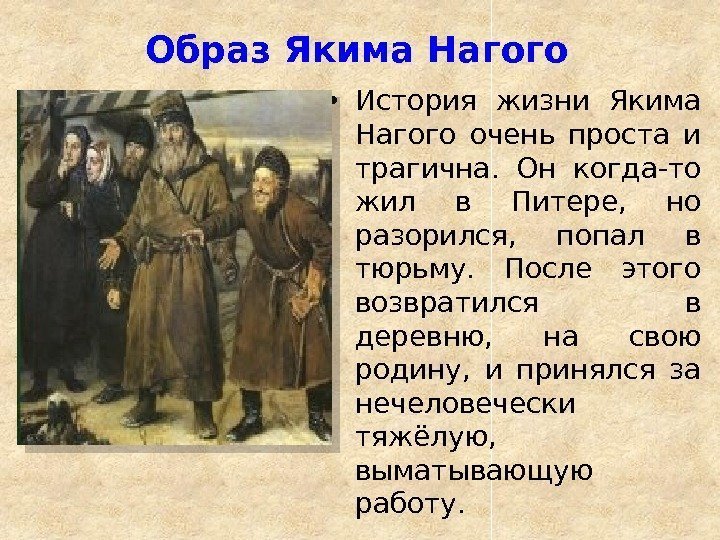 Образ Якима Нагого

• История жизни Якима Нагого очень проста и трагична. Он когда-то жил в Питере, но разорился, попал в тюрьму. После этого возвратился в деревню, на свою родину, и принялся за нечеловечески тяжёлую, выматывающую работу.